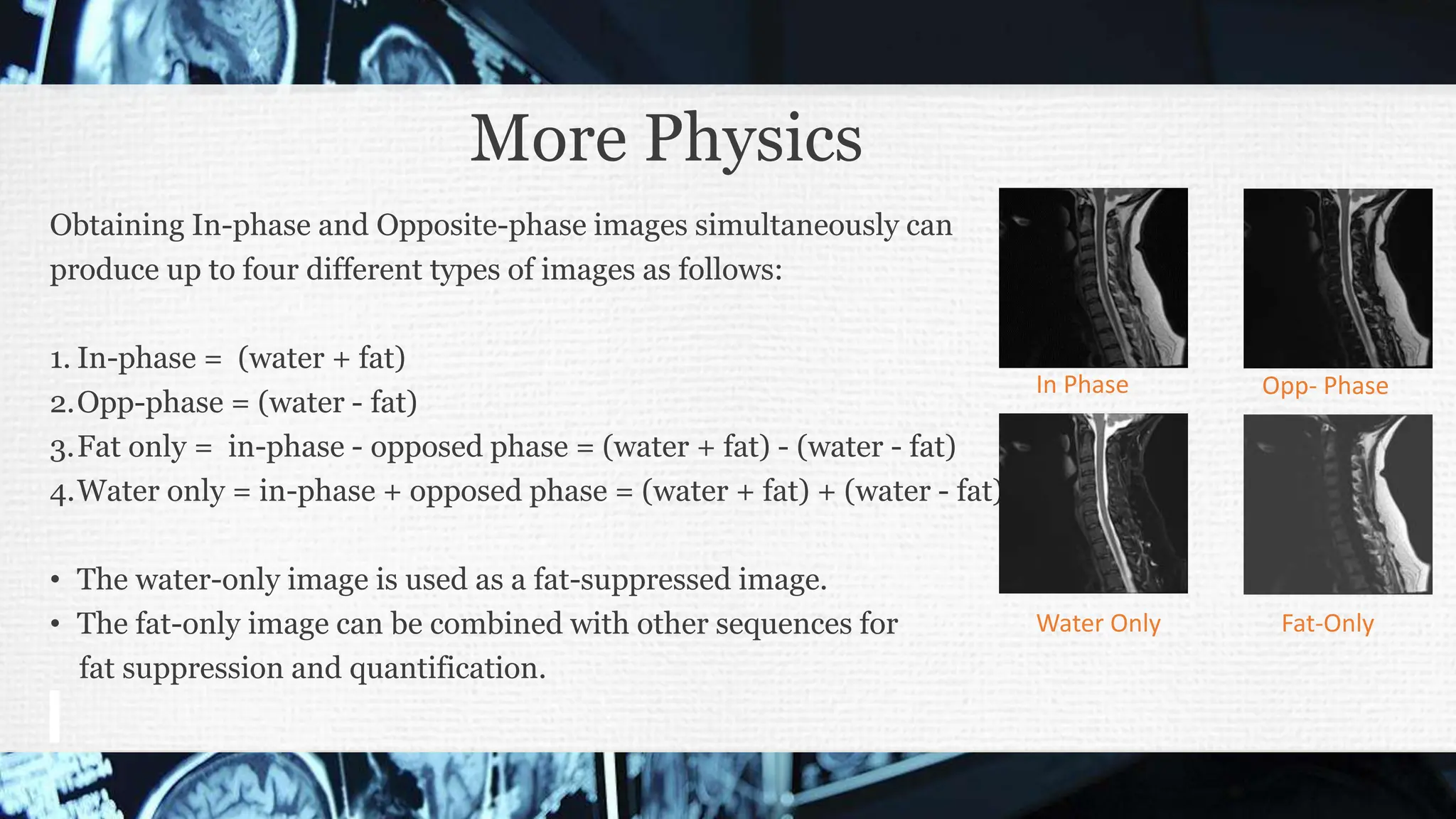 More Physics

Obtaining In-phase and Opposite-phase images simultaneously can produce up to four different types of images as follows:

1. In-phase = (water + fat)
2. Opp-phase = (water - fat)
3. Fat only = in-phase - opposed phase = (water + fat) - (water - fat)
4. Water only = in-phase + opposed phase = (water + fat) + (water - fat)

• The water-only image is used as a fat-suppressed image.
• The fat-only image can be combined with other sequences for fat suppression and quantification.

In Phase

Opp- Phase

Water Only

Fat-Only